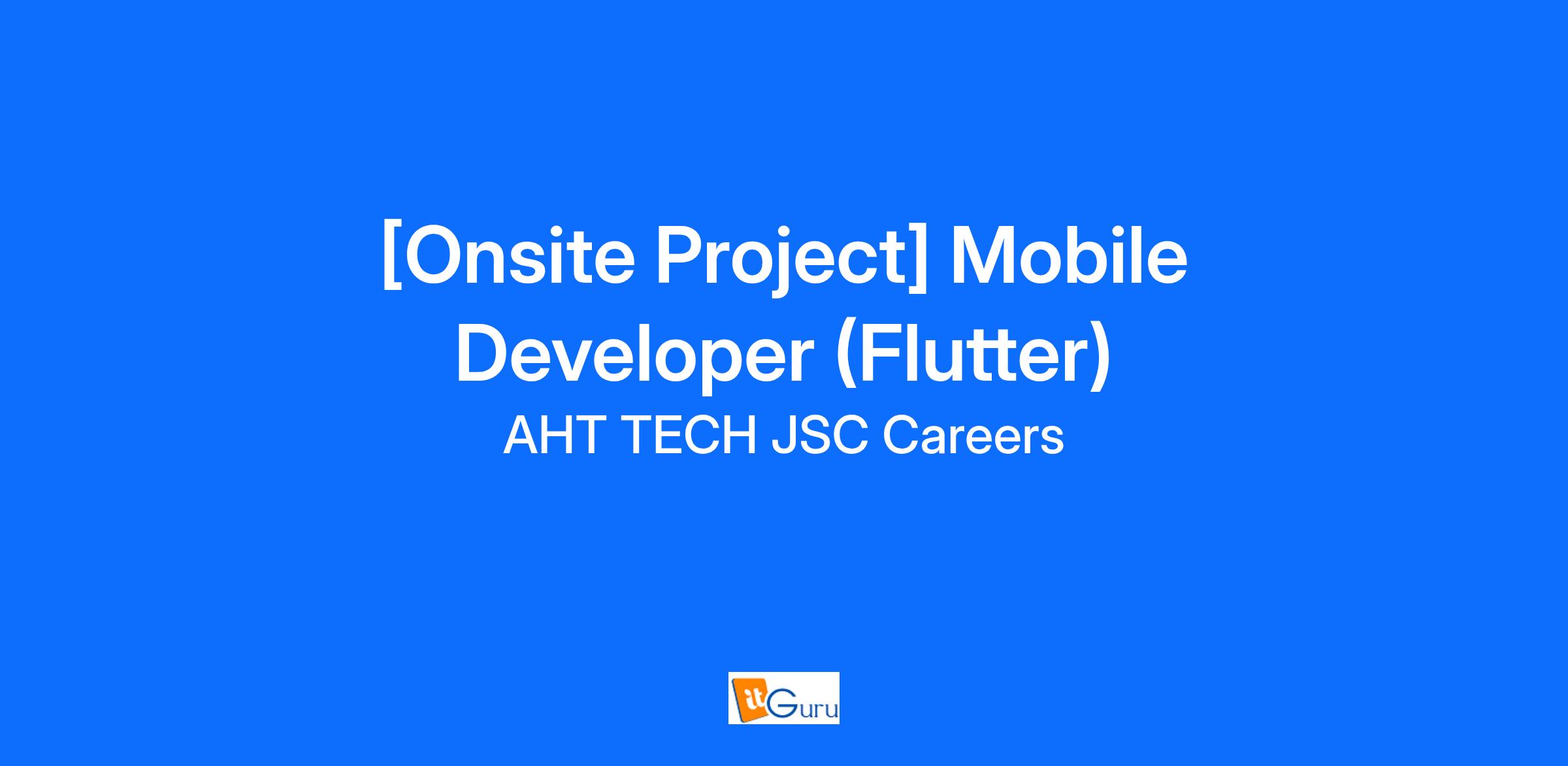 [Onsite Project] Mobile Developer (Flutter)

AHT TECH JSC Careers

itGuru